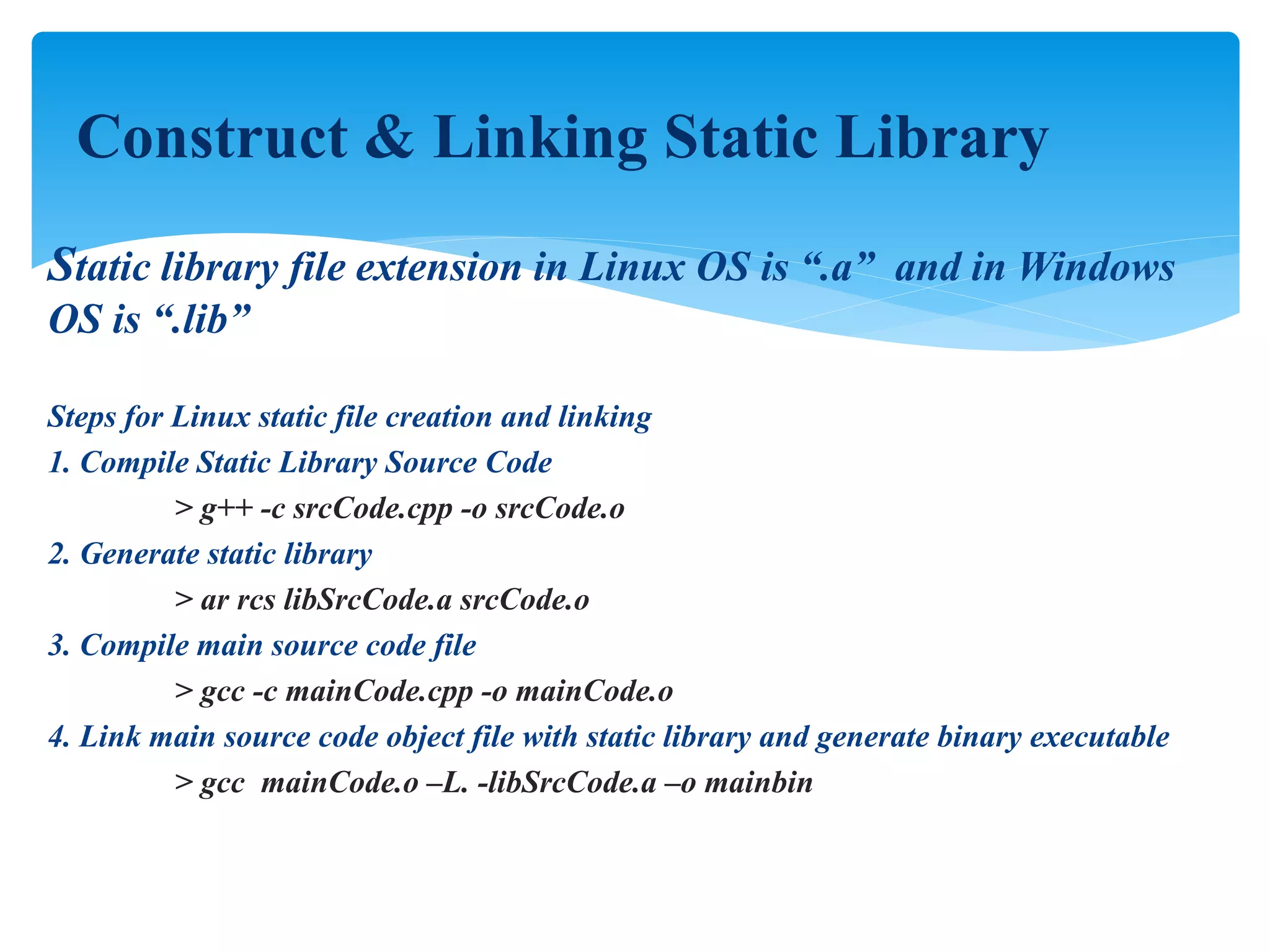 Construct & Linking Static Library

Static library file extension in Linux OS is “.a” and in Windows OS is “.lib”

Steps for Linux static file creation and linking

1. Compile Static Library Source Code

> g++ -c srcCode.cpp -o srcCode.o

2. Generate static library

> ar rcs libSrcCode.a srcCode.o

3. Compile main source code file

> gcc -c mainCode.cpp -o mainCode.o

4. Link main source code object file with static library and generate binary executable

> gcc mainCode.o –L. -libSrcCode.a –o mainbin